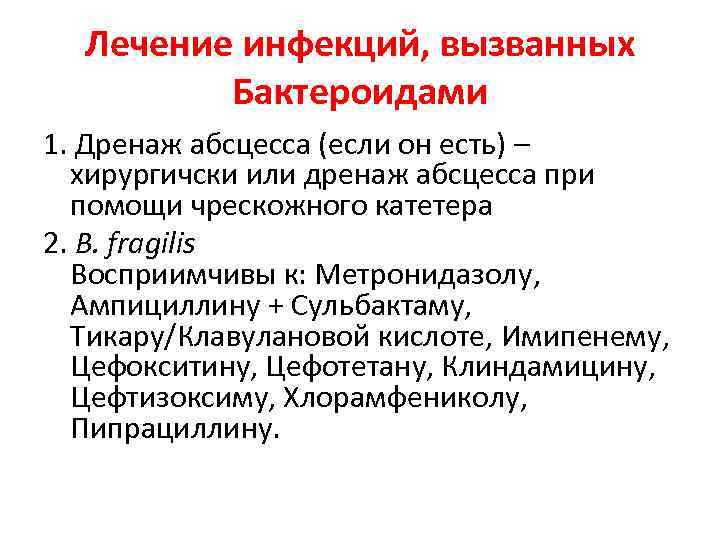 Лечение инфекций, вызванных Бактероидами

1. Дренаж абсцесса (если он есть) – хирургичски или дренаж абсцесса при помощи чрескожного катетера

2. B. fragilis
Восприимчивы к: Метронидазолу, Ампициллину + Сульбактаму, Тикару/Клавулановой кислоте, Имипенему, Цефокситину, Цефотетану, Клиндамицину, Цефтизоксиму, Хлорамфениколу, Пипрациллину.